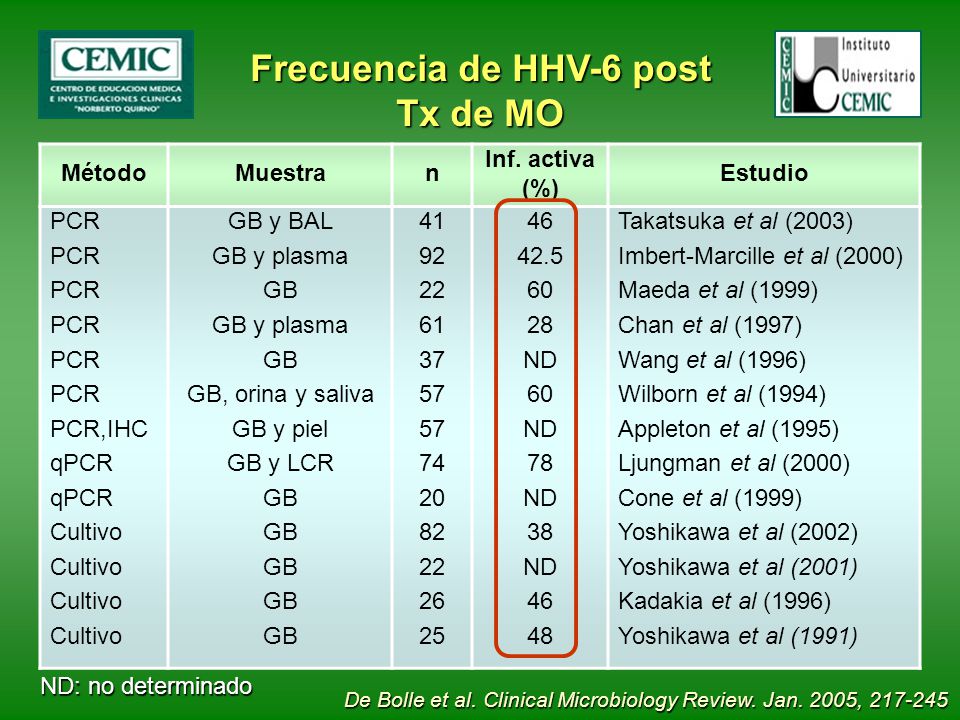 CEMIC
CENTRO DE EDUCACION MEDICA E INVESTIGACIONES CLINICAS "NORBERTO QUIRNO"

Frecuencia de HHV-6 post Tx de MO

CEMIC Instituto Universitario CEMIC

| Método | Muestra | n | Inf. activa (%) | Estudio |
|---|---|---|---|---|
| PCR | GB y BAL | 41 | 46 | Takatsuka et al (2003) |
| PCR | GB y plasma | 92 | 42.5 | Imbert-Marcille et al (2000) |
| PCR | GB | 22 | 60 | Maeda et al (1999) |
| PCR | GB y plasma | 61 | 28 | Chan et al (1997) |
| PCR | GB | 37 | ND | Wang et al (1996) |
| PCR | GB, orina y saliva | 57 | 60 | Wilborn et al (1994) |
| PCR,IHC | GB y piel | 57 | ND | Appleton et al (1995) |
| qPCR | GB y LCR | 74 | 78 | Ljungman et al (2000) |
| qPCR | GB | 20 | ND | Cone et al (1999) |
| Cultivo | GB | 82 | 38 | Yoshikawa et al (2002) |
| Cultivo | GB | 22 | ND | Yoshikawa et al (2001) |
| Cultivo | GB | 26 | 46 | Kadakia et al (1996) |
| Cultivo | GB | 25 | 48 | Yoshikawa et al (1991) |

ND: no determinado

De Bolle et al. Clinical Microbiology Review. Jan. 2005, 217-245